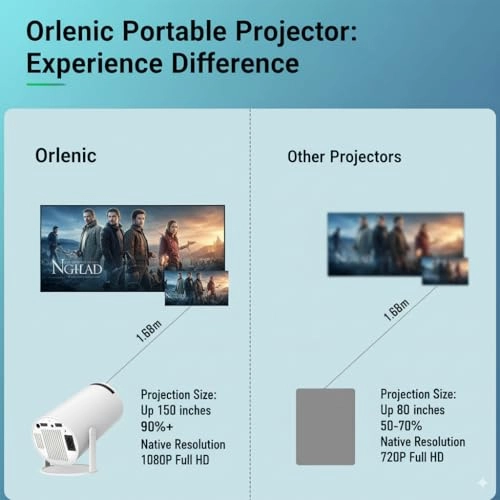 Orlenic Portable Projector: Experience Difference

Orlenic

NGHLAD

1.68m

Projection Size:
Up 150 inches
90%+
Native Resolution
1080P Full HD

Other Projectors

1.68m

Projection Size:
Up 80 inches
50-70%
Native Resolution
720P Full HD